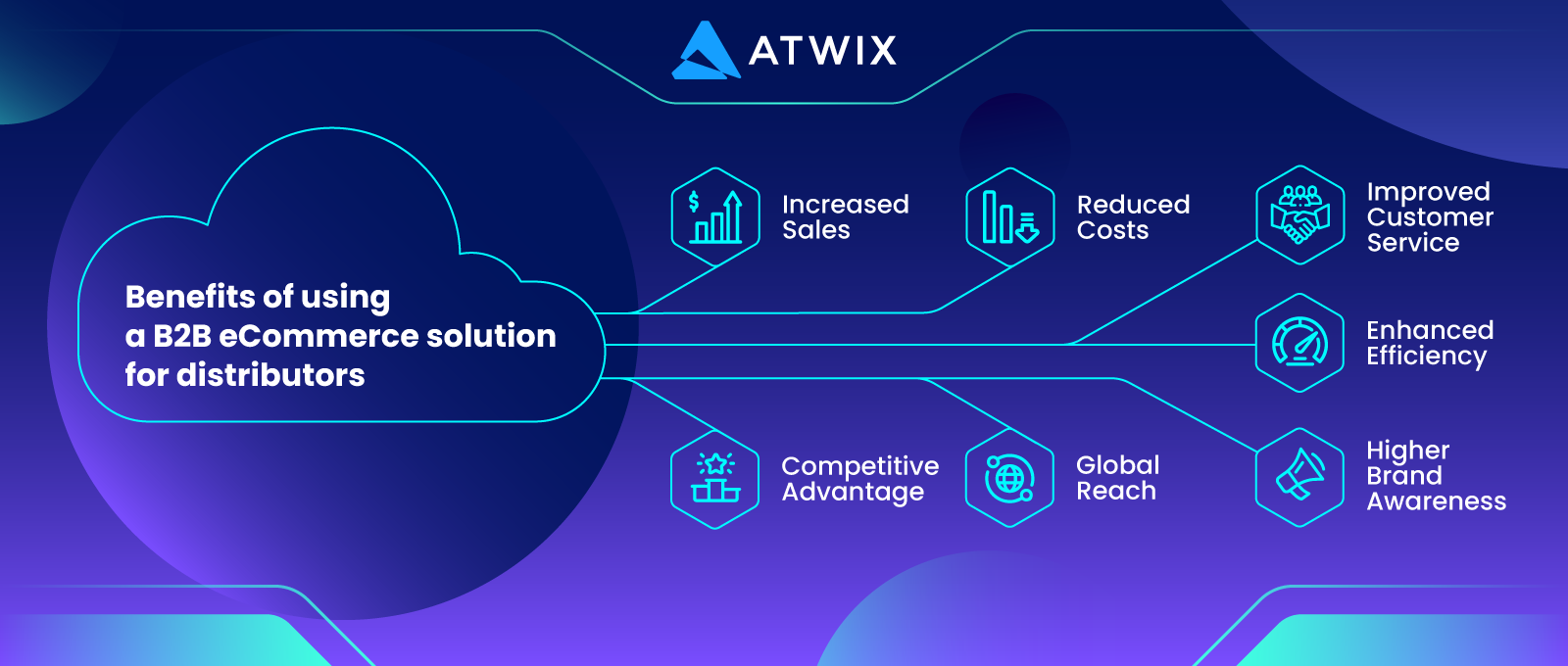 ATWIX

Benefits of using a B2B eCommerce solution for distributors

Increased Sales

Reduced Costs

Improved Customer Service

Enhanced Efficiency

Competitive Advantage

Global Reach

Higher Brand Awareness